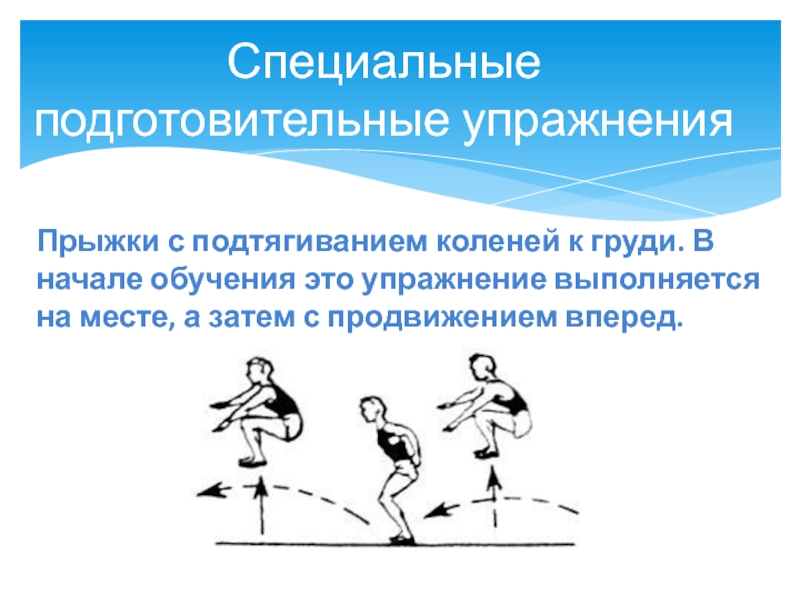 Специальные подготовительные упражнения

Прыжки с подтягиванием коленей к груди. В начале обучения это упражнение выполняется на месте, а затем с продвижением вперед.